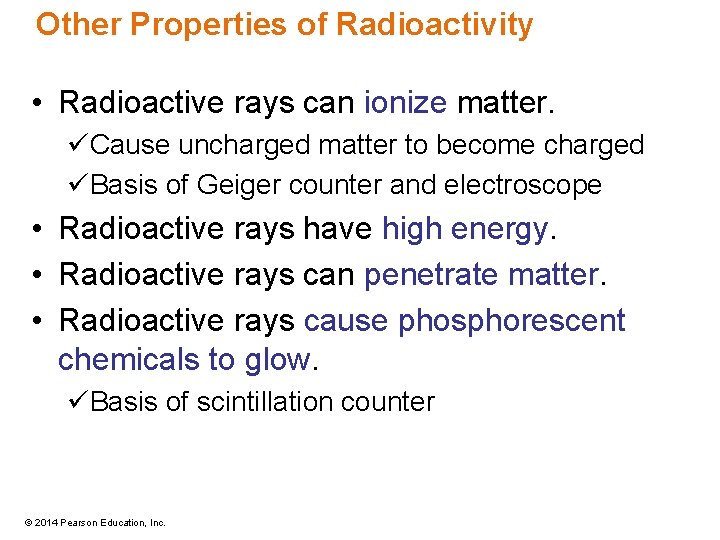 Other Properties of Radioactivity

• Radioactive rays can ionize matter.
✓Cause uncharged matter to become charged
✓Basis of Geiger counter and electroscope
• Radioactive rays have high energy.
• Radioactive rays can penetrate matter.
• Radioactive rays cause phosphorescent chemicals to glow.
✓Basis of scintillation counter

© 2014 Pearson Education, Inc.